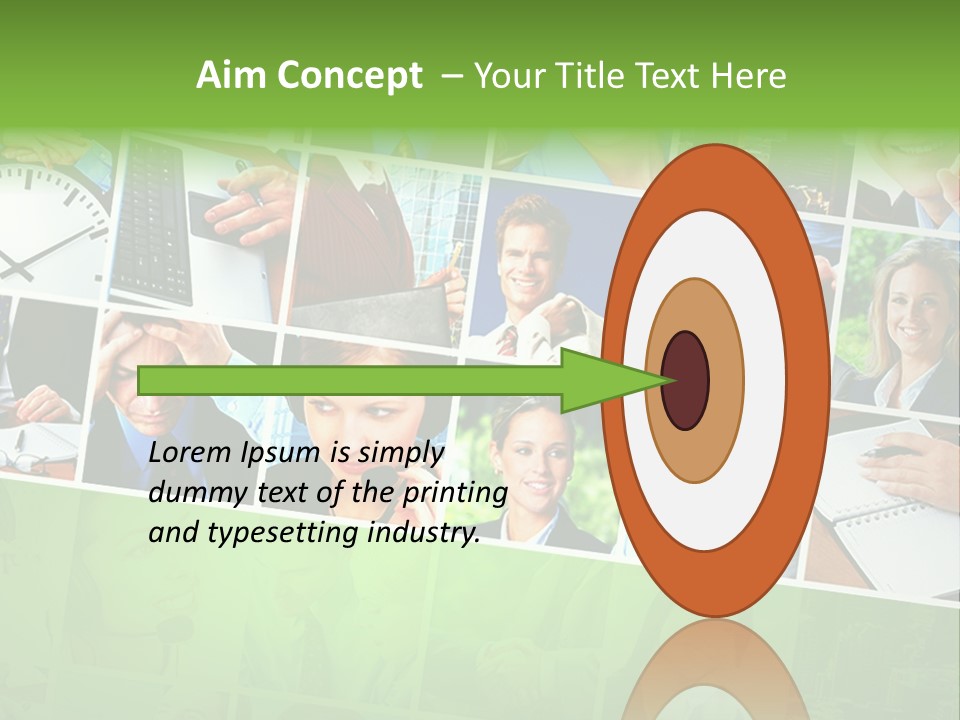 Aim Concept – Your Title Text Here

Lorem Ipsum is simply dummy text of the printing and typesetting industry.